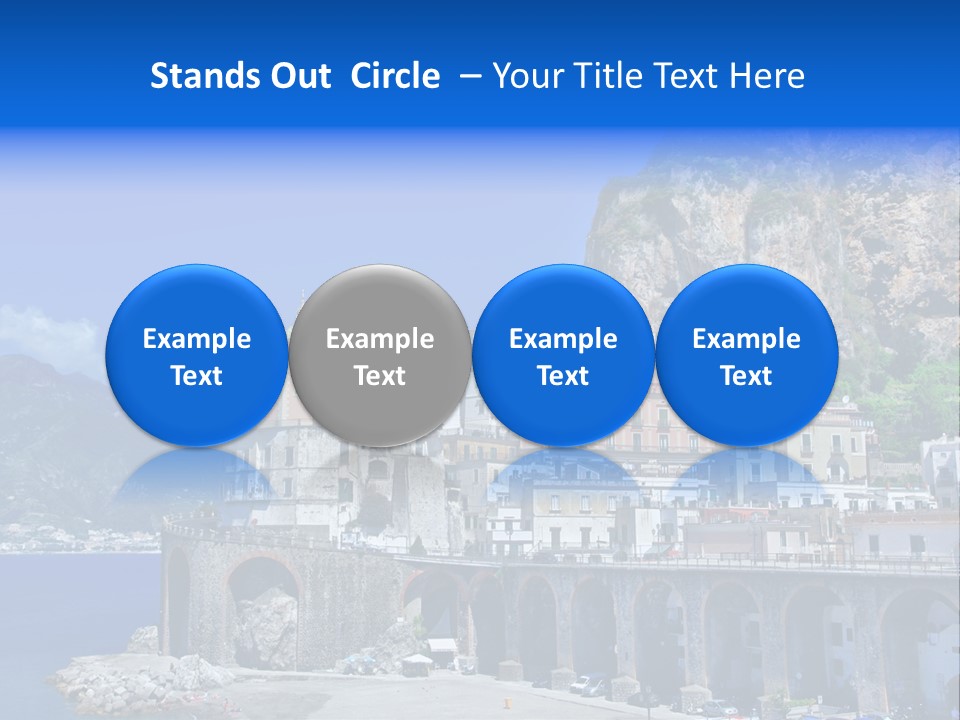 Stands Out Circle – Your Title Text Here

Example Text

Example Text

Example Text

Example Text